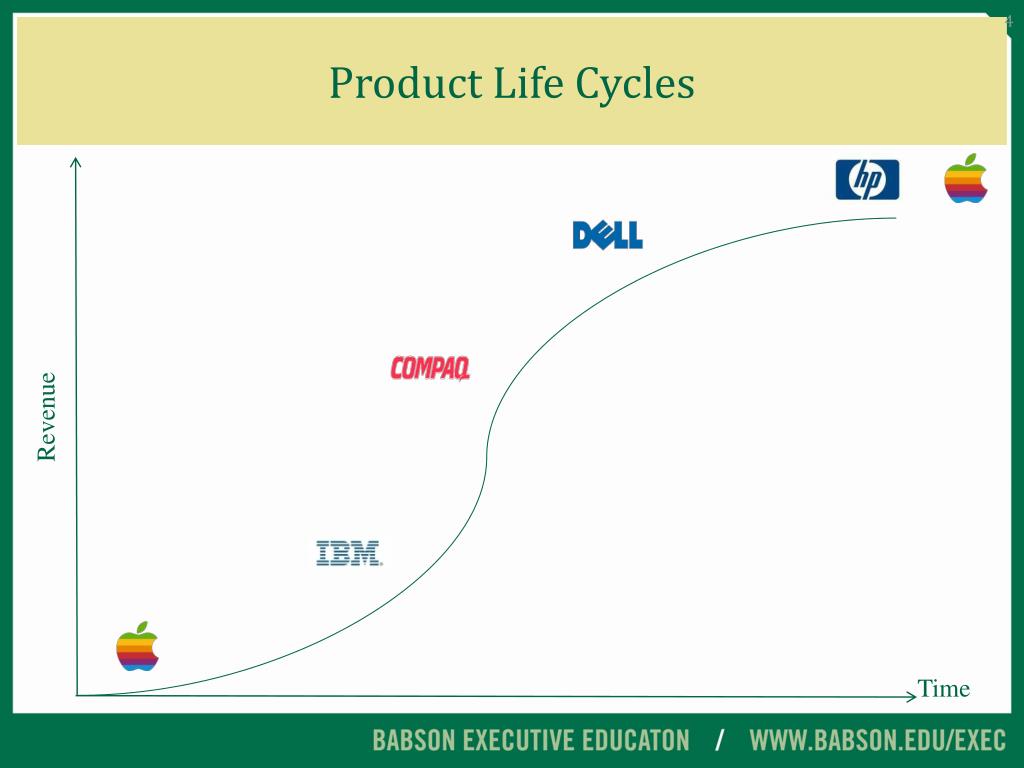 4

Product Life Cycles

hp

DELL

COMPAQ

Revenue

IBM

Time

BABSON EXECUTIVE EDUCATON / WWW.BABSON.EDU/EXEC